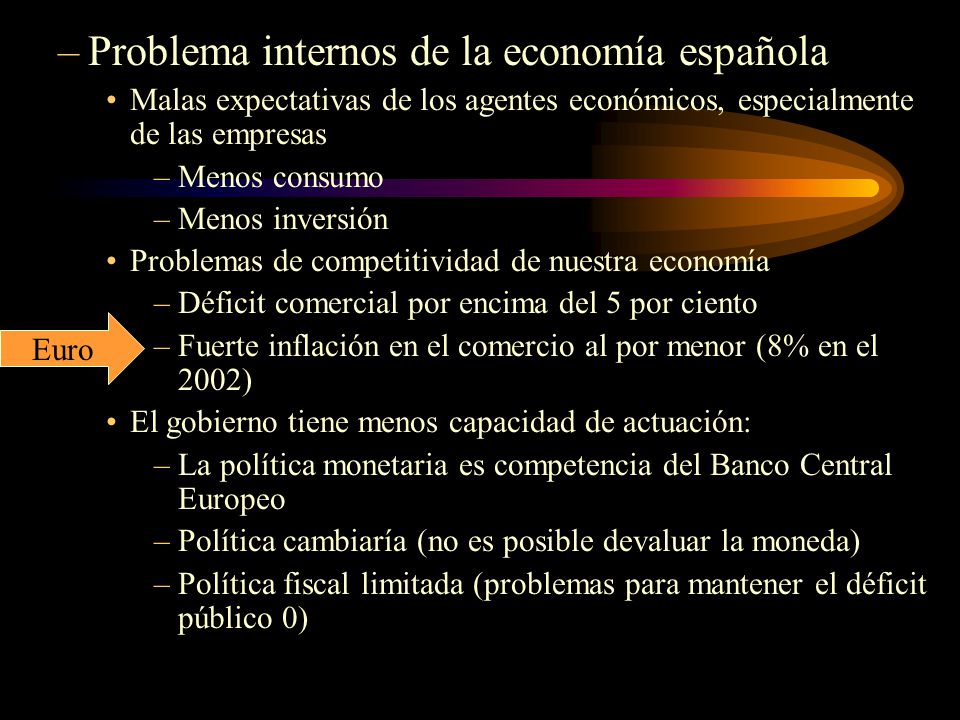 – Problema internos de la economía española

• Malas expectativas de los agentes económicos, especialmente de las empresas

– Menos consumo

– Menos inversión

• Problemas de competitividad de nuestra economía

– Déficit comercial por encima del 5 por ciento

Euro

– Fuerte inflación en el comercio al por menor (8% en el 2002)

• El gobierno tiene menos capacidad de actuación:

– La política monetaria es competencia del Banco Central Europeo

– Política cambiaría (no es posible devaluar la moneda)

– Política fiscal limitada (problemas para mantener el déficit público 0)